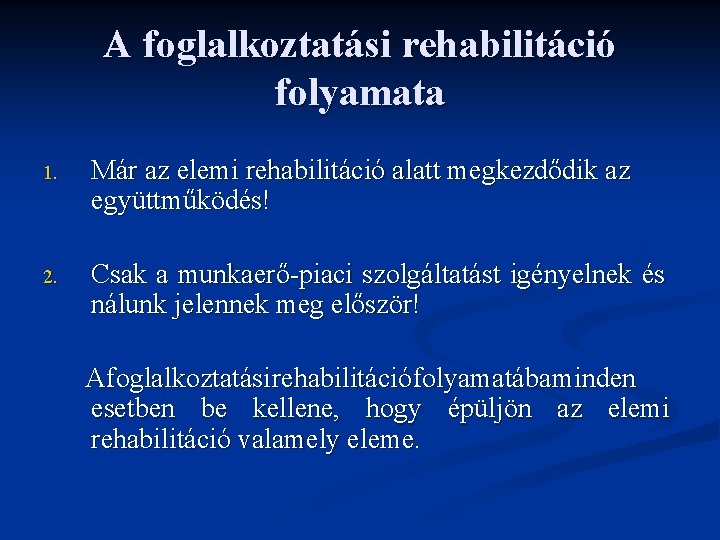 A foglalkoztatási rehabilitáció folyamata

1. Már az elemi rehabilitáció alatt megkezdődik az együttműködés!

2. Csak a munkaerő-piaci szolgáltatást igényelnek és nálunk jelennek meg először!

Afoglalkoztatásirehabilitációfolyamatábaminden esetben be kellene, hogy épüljön az elemi rehabilitáció valamely eleme.